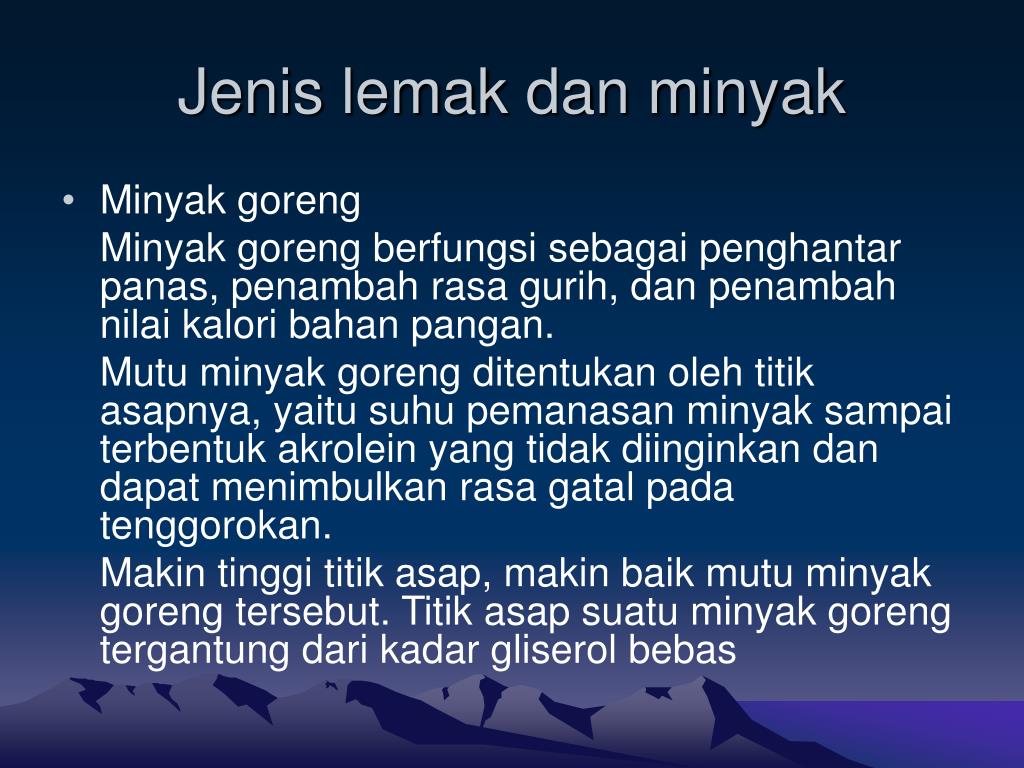 Jenis lemak dan minyak

• Minyak goreng

Minyak goreng berfungsi sebagai penghantar panas, penambah rasa gurih, dan penambah nilai kalori bahan pangan.

Mutu minyak goreng ditentukan oleh titik asapnya, yaitu suhu pemanasan minyak sampai terbentuk akrolein yang tidak diinginkan dan dapat menimbulkan rasa gatal pada tenggorokan.

Makin tinggi titik asap, makin baik mutu minyak goreng tersebut. Titik asap suatu minyak goreng tergantung dari kadar gliserol bebas